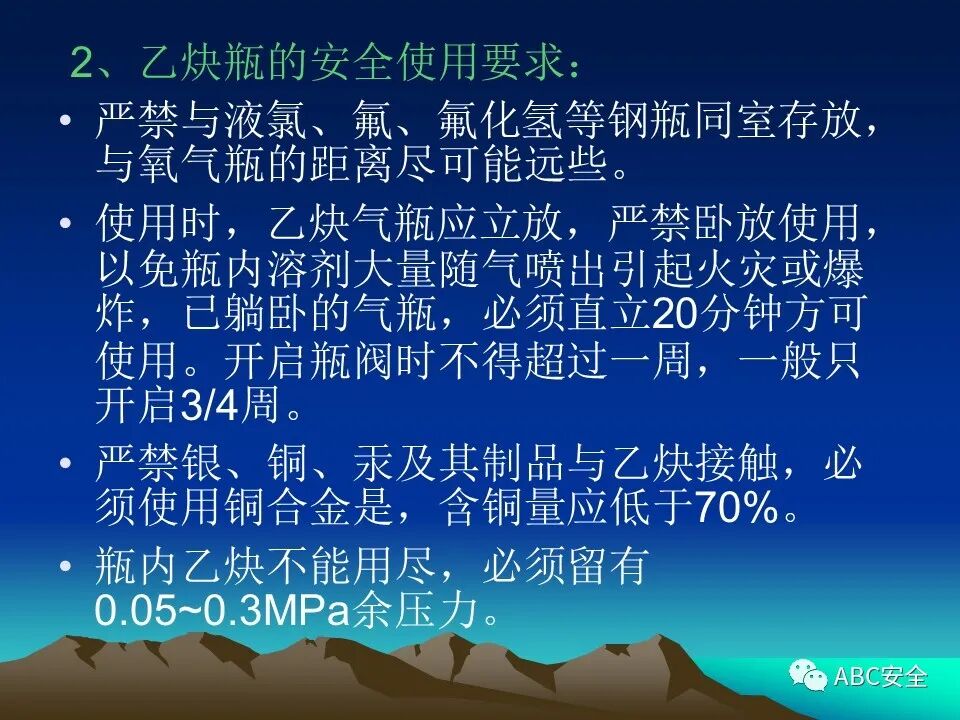 2、乙炔瓶的安全使用要求：

• 严禁与液氯、氟、氟化氢等钢瓶同室存放，与氧气瓶的距离尽可能远些。

• 使用时，乙炔气瓶应立放，严禁卧放使用，以免瓶内溶剂大量随气喷出引起火灾或爆炸，已躺卧的气瓶，必须直立20分钟方可使用。开启瓶阀时不得超过一周，一般只开启3/4周。

• 严禁银、铜、汞及其制品与乙炔接触，必须使用铜合金是，含铜量应低于70%。

• 瓶内乙炔不能用尽，必须留有0.05~0.3MPa余压力。

ABC安全